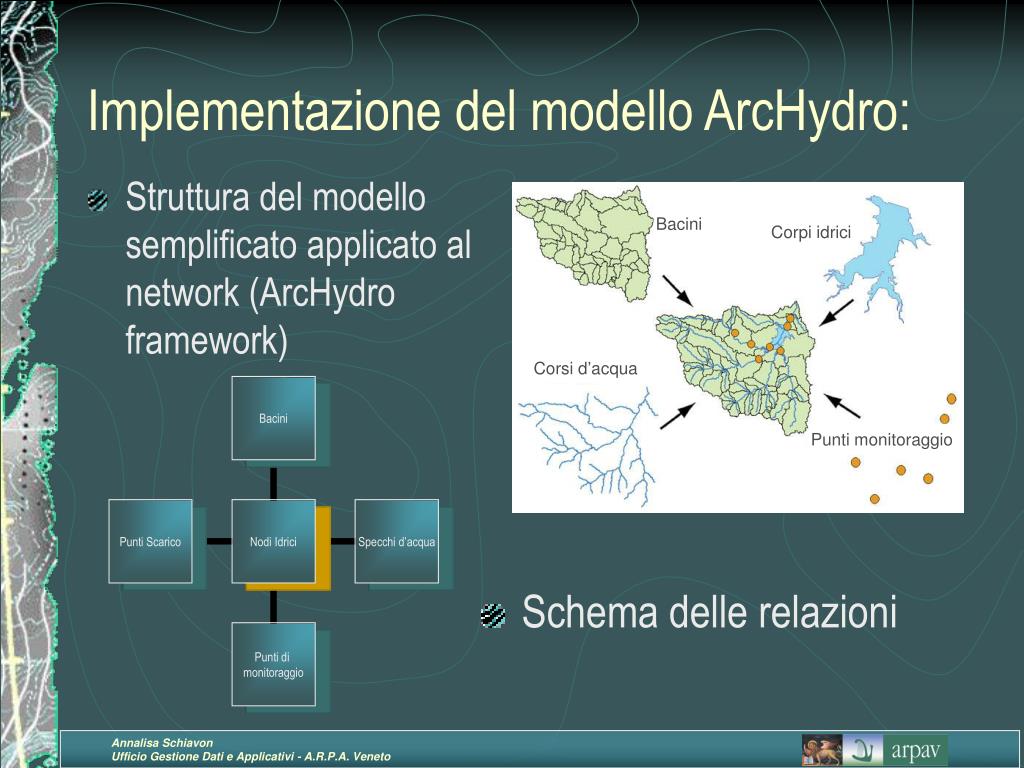 Implementazione del modello ArcHydro:

Struttura del modello semplificato applicato al network (ArcHydro framework)

Bacini

Punti Scarico

Nodi Idrici

Specchi d'acqua

Punti di monitoraggio

Bacini

Corpi idrici

Corsi d'acqua

Punti monitoraggio

Schema delle relazioni

Annalisa Schiavon
Ufficio Gestione Dati e Applicativi - A.R.P.A. Veneto

arpav